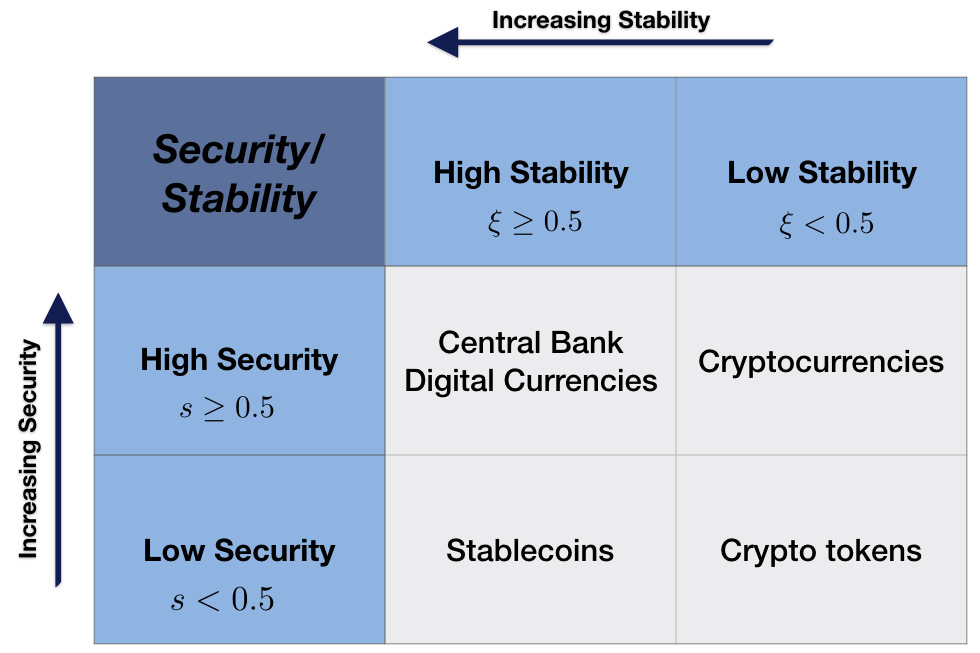 Increasing Stability

Increasing Security

| Security/ Stability | High Stability $\xi \geq 0.5$ | Low Stability $\xi < 0.5$ |
|---|---|---|
| High Security $s \geq 0.5$ | Central Bank Digital Currencies | Cryptocurrencies |
| Low Security $s < 0.5$ | Stablecoins | Crypto tokens |